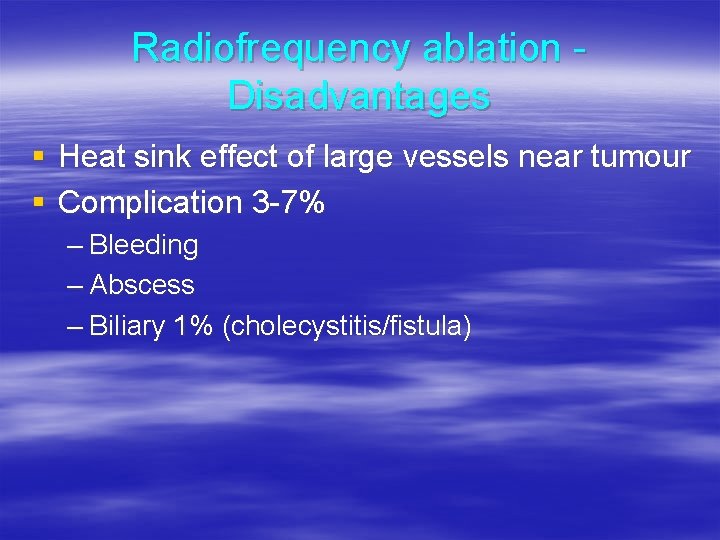 Radiofrequency ablation - Disadvantages

▪ Heat sink effect of large vessels near tumour
▪ Complication 3-7%
– Bleeding
– Abscess
– Biliary 1% (cholecystitis/fistula)